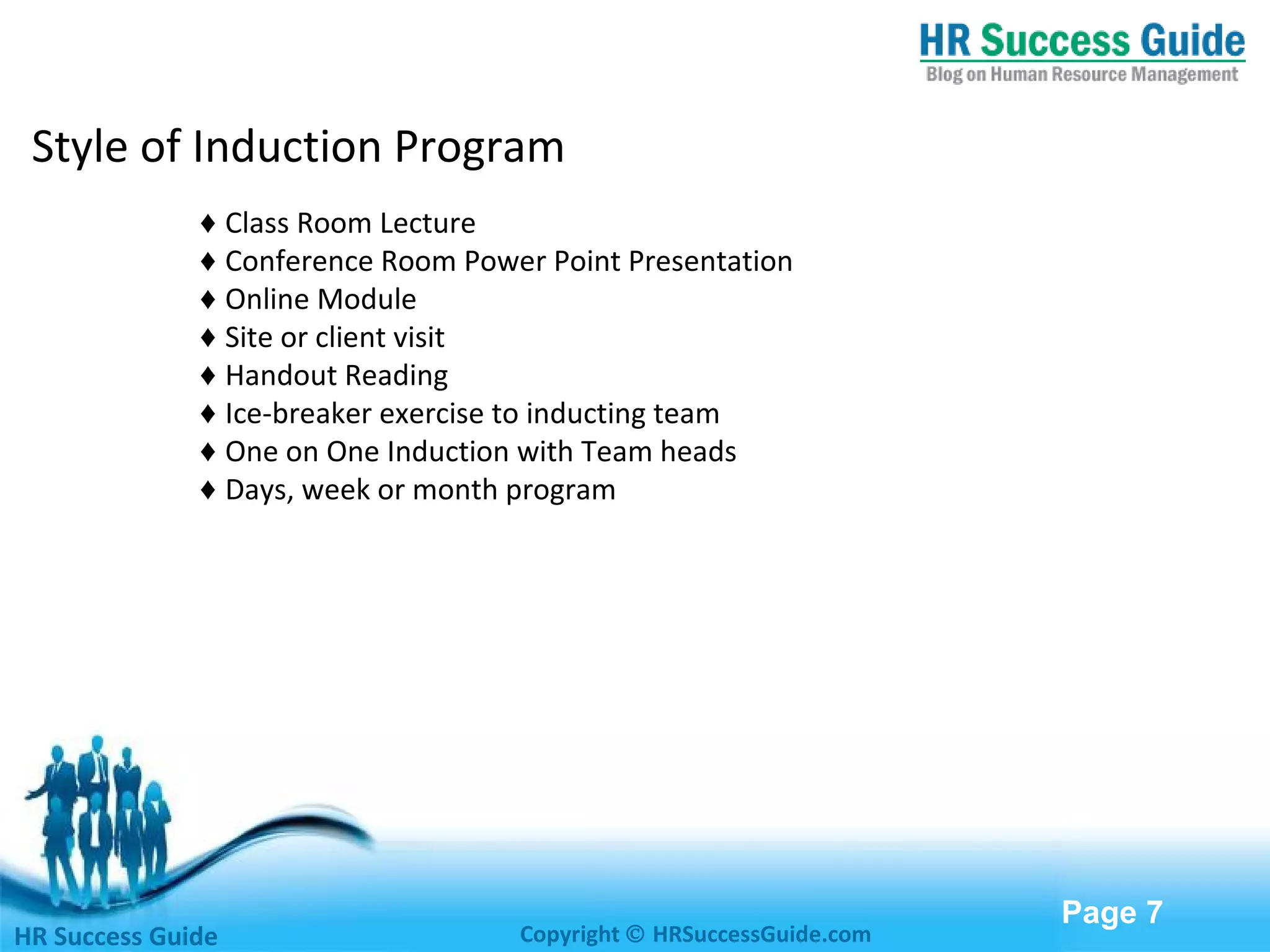 HR Success Guide
Blog on Human Resource Management

Style of Induction Program

♦ Class Room Lecture
♦ Conference Room Power Point Presentation
♦ Online Module
♦ Site or client visit
♦ Handout Reading
♦ Ice-breaker exercise to inducting team
♦ One on One Induction with Team heads
♦ Days, week or month program

HR Success Guide

Copyright © HRSuccessGuide.com

Page 7